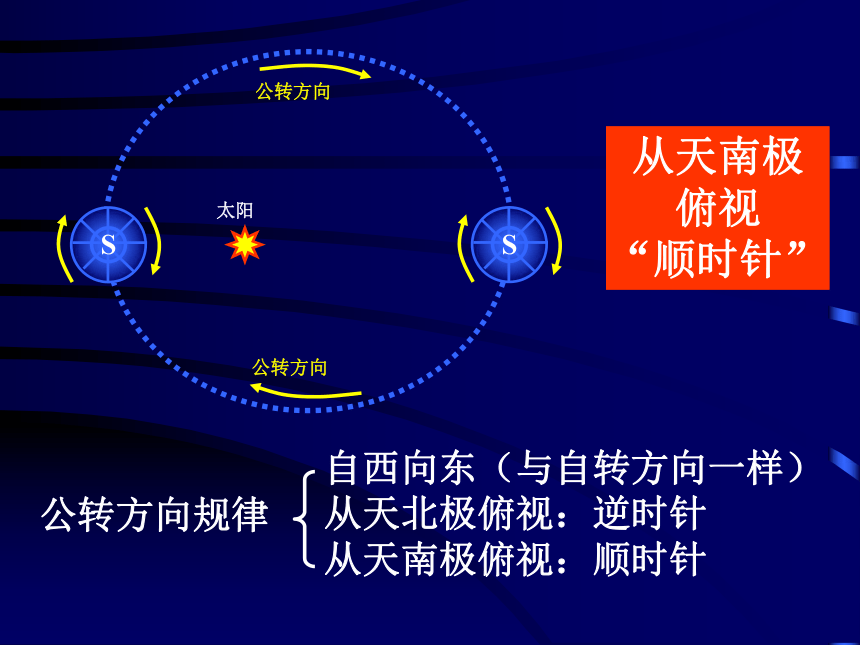 公转方向

太阳

S

S

公转方向

从天南极俯视“顺时针”

公转方向规律

自西向东（与自转方向一样）
从天北极俯视：逆时针
从天南极俯视：顺时针